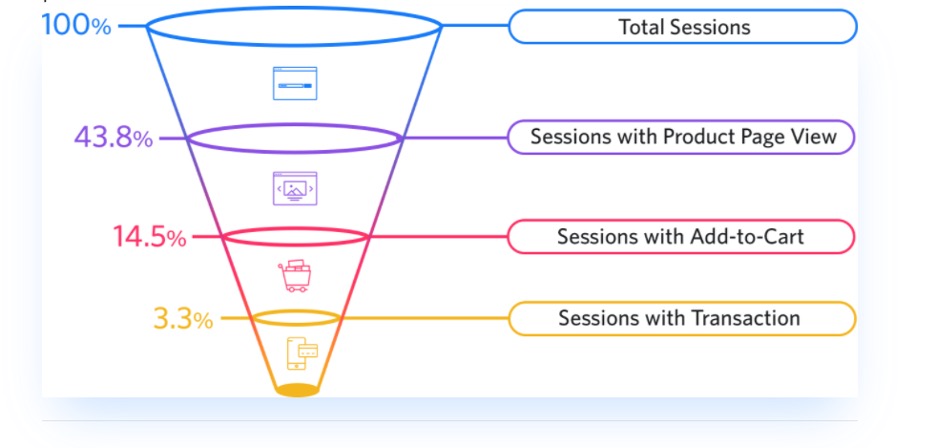 100%
Total Sessions

43.8%
Sessions with Product Page View

14.5%
Sessions with Add-to-Cart

3.3%
Sessions with Transaction